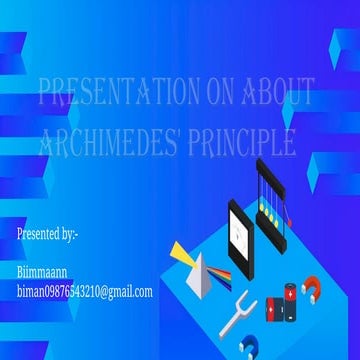 PRESENTATION ON ABOUT ARCHIMEDES' PRINCIPLE

Presented by:-

Biimmaann
biman09876543210@gmail.com